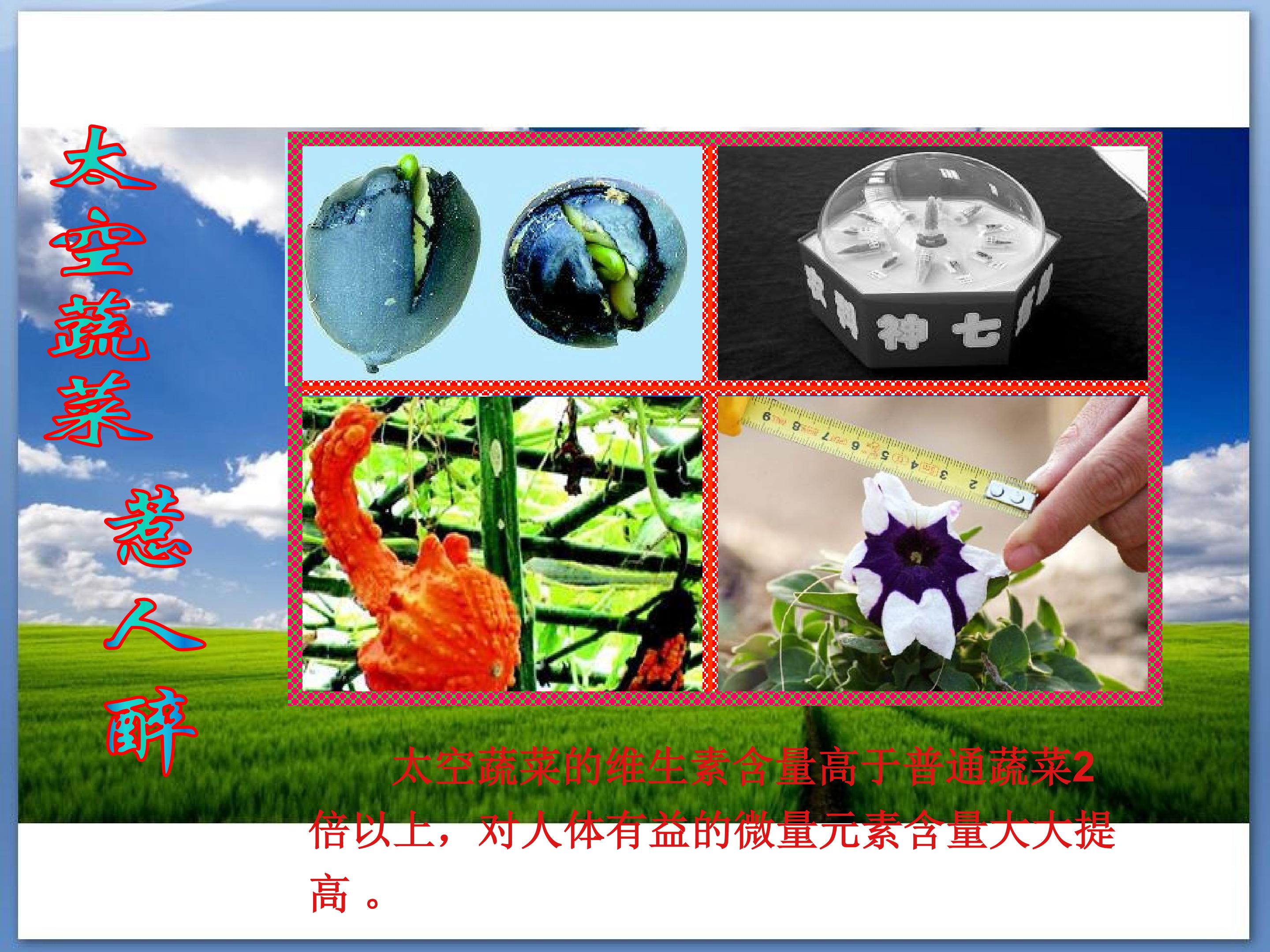 太空蔬菜 惹人醉

神七

9 8 7 6 5 4 3 2

太空蔬菜的维生素含量高于普通蔬菜2倍以上，对人体有益的微量元素含量大大提高。